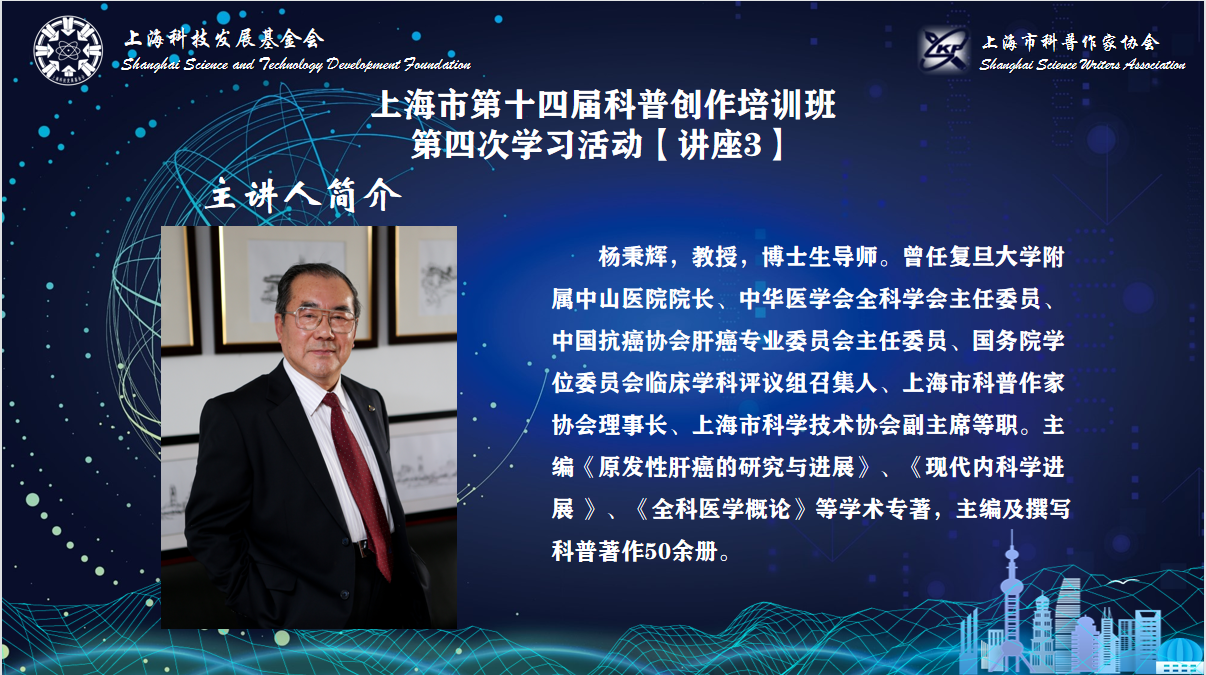 上海科技发展基金会
Shanghai Science and Technology Development Foundation

上海市科普作家协会
Shanghai Science Writers Association

上海市第十四届科普创作培训班
第四次学习活动【讲座3】

主讲人简介

杨秉辉，教授，博士生导师。曾任复旦大学附属中山医院院长、中华医学会全科学会主任委员、中国抗癌协会肝癌专业委员会主任委员、国务院学位委员会临床学科评议组召集人、上海市科普作家协会理事长、上海市科学技术协会副主席等职。主编《原发性肝癌的研究与进展》、《现代内科学进展 》、《全科医学概论》等学术专著，主编及撰写科普著作50余册。